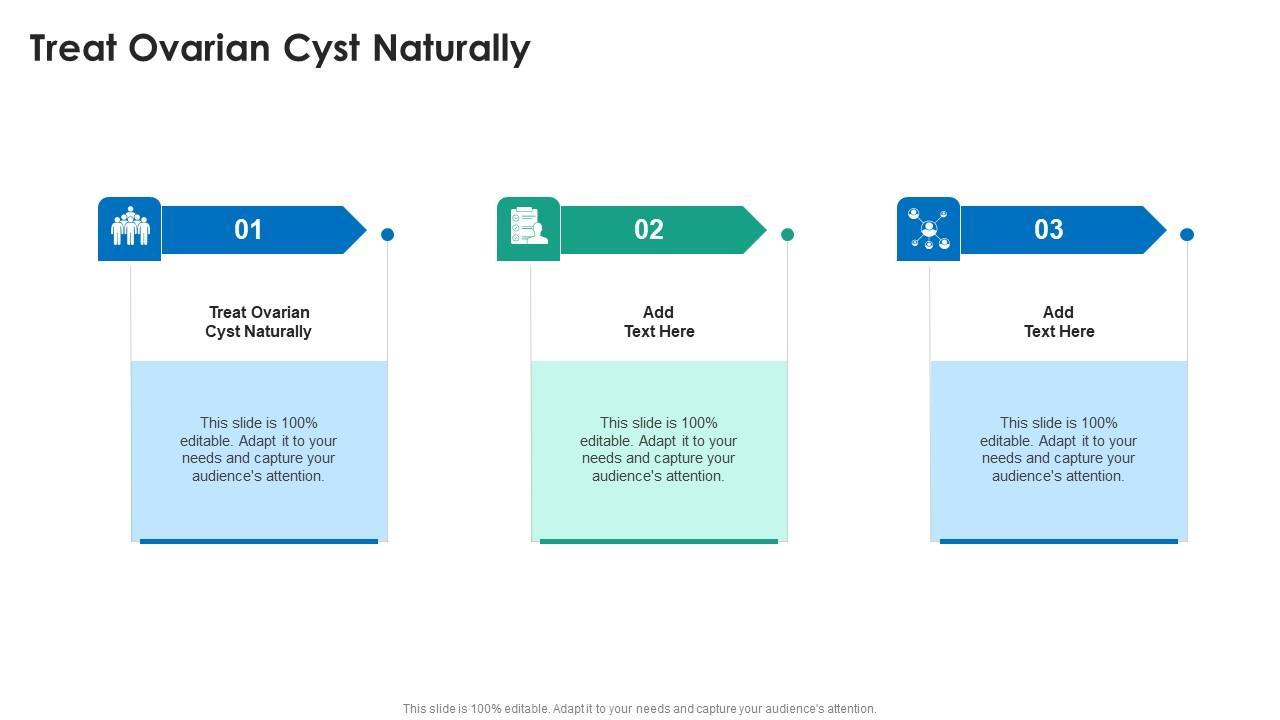 Treat Ovarian Cyst Naturally

01

Treat Ovarian Cyst Naturally

This slide is 100% editable. Adapt it to your needs and capture your audience's attention.

02

Add Text Here

This slide is 100% editable. Adapt it to your needs and capture your audience's attention.

03

Add Text Here

This slide is 100% editable. Adapt it to your needs and capture your audience's attention.

This slide is 100% editable. Adapt it to your needs and capture your audience's attention.